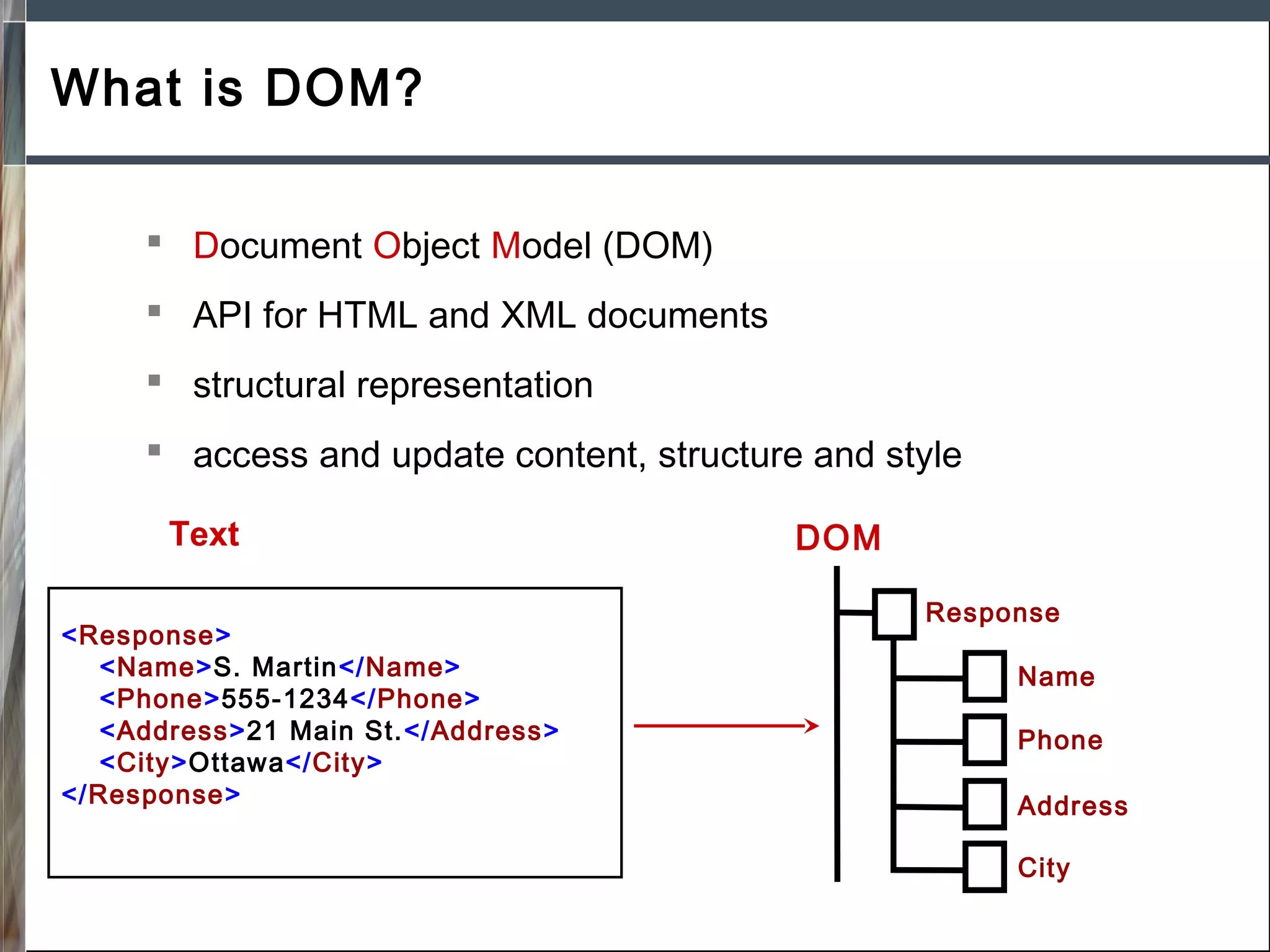 What is DOM?

▪ Document Object Model (DOM)

▪ API for HTML and XML documents

▪ structural representation

▪ access and update content, structure and style

Text

<Response>
<Name>S. Martin</Name>
<Phone>555-1234</Phone>
<Address>21 Main St.</Address>
<City>Ottawa</City>
</Response>

DOM

Response
Name
Phone
Address
City